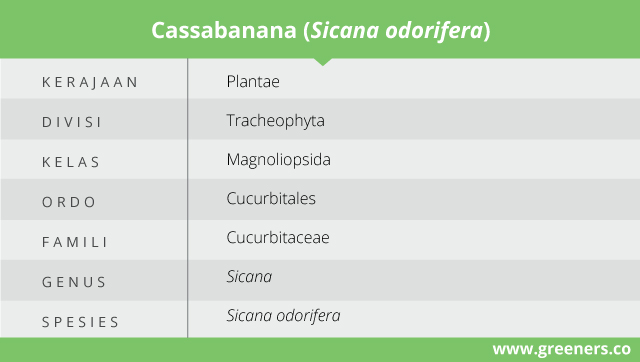 Cassabanana (Sicana odorifera)

| | |
|---|---|
| KERAJAAN | Plantae |
| DIVISI | Tracheophyta |
| KELAS | Magnoliopsida |
| ORDO | Cucurbitales |
| FAMILI | Cucurbitaceae |
| GENUS | Sicana |
| SPESIES | Sicana odorifera |

www.greeners.co